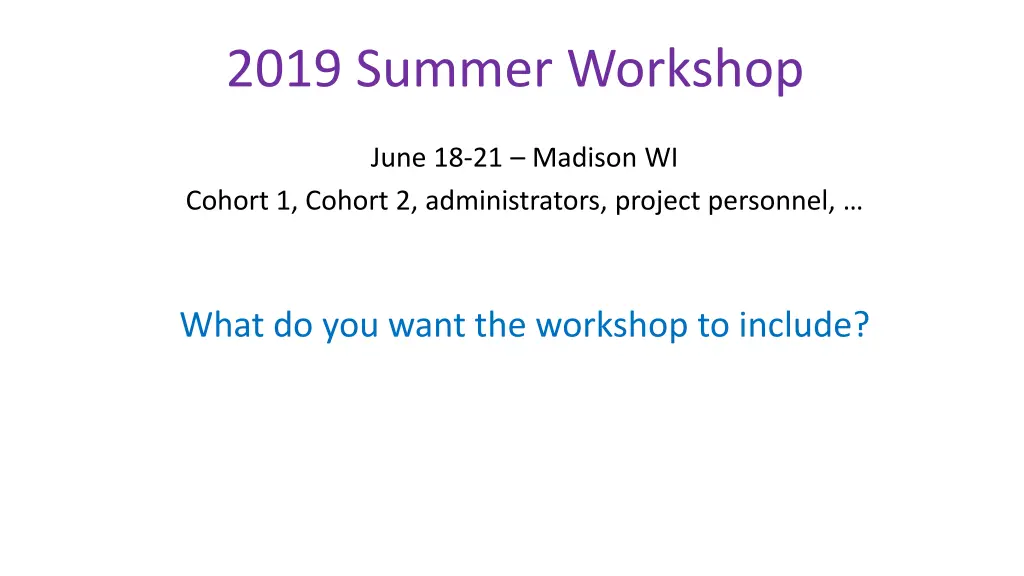 2019 Summer Workshop

June 18-21 – Madison WI
Cohort 1, Cohort 2, administrators, project personnel, …

What do you want the workshop to include?